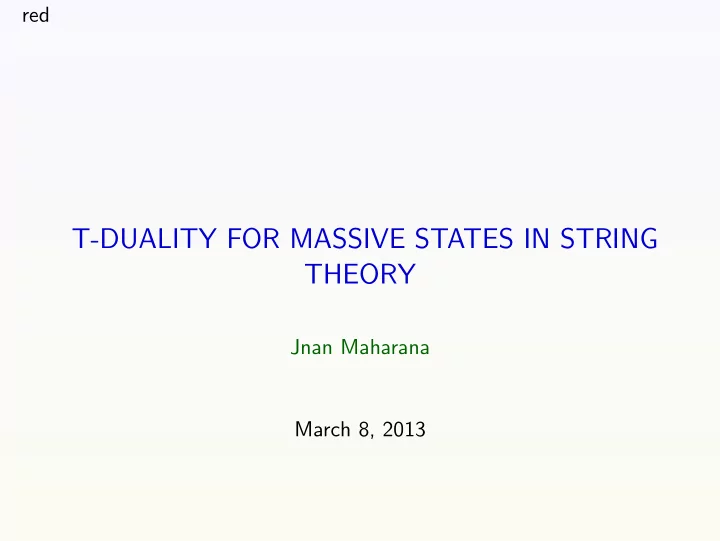 red

T-DUALITY FOR MASSIVE STATES IN STRING THEORY

Jnan Maharana

March 8, 2013